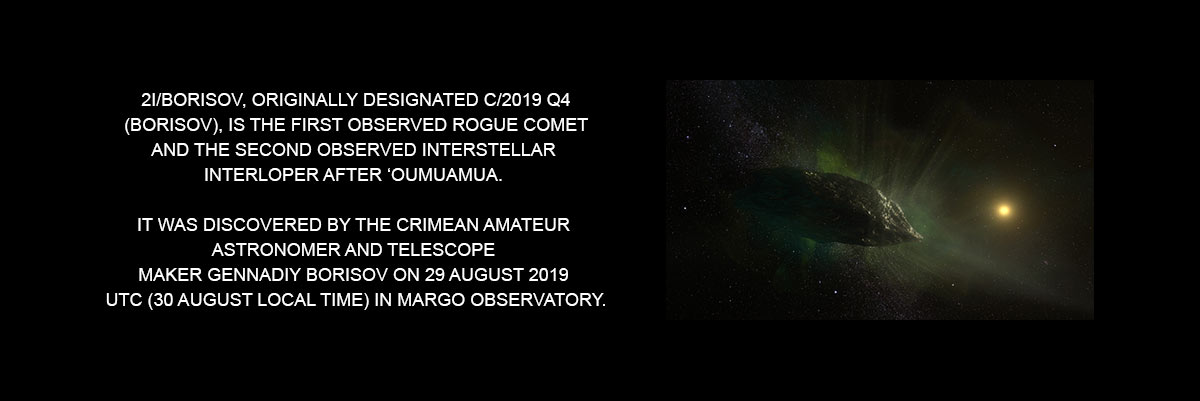 2I/BORISOV, ORIGINALLY DESIGNATED C/2019 Q4 (BORISOV), IS THE FIRST OBSERVED ROGUE COMET AND THE SECOND OBSERVED INTERSTELLAR INTERLOPER AFTER ‘OUMUAMUA.

IT WAS DISCOVERED BY THE CRIMEAN AMATEUR ASTRONOMER AND TELESCOPE MAKER GENNADIY BORISOV ON 29 AUGUST 2019 UTC (30 AUGUST LOCAL TIME) IN MARGO OBSERVATORY.